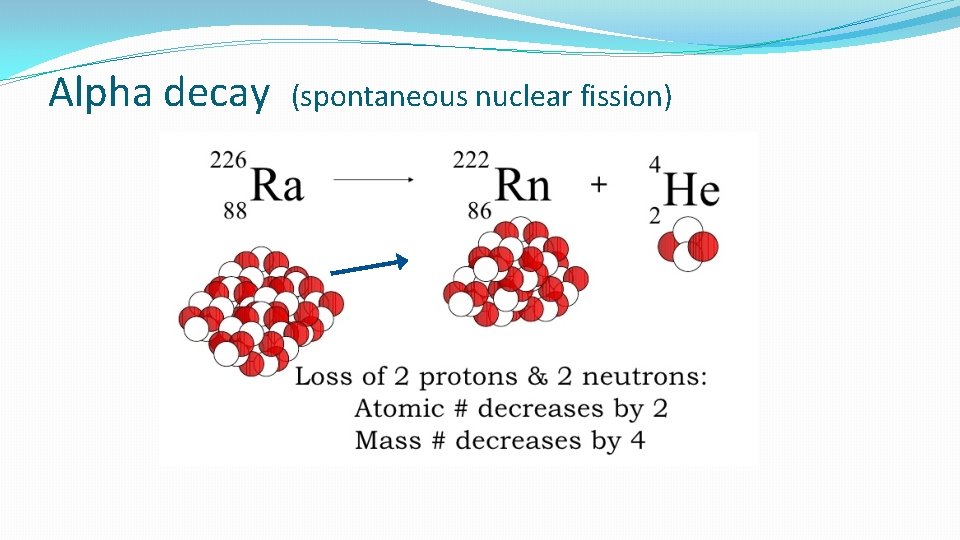 Alpha decay (spontaneous nuclear fission)

$^{226}_{88}Ra \longrightarrow ^{222}_{86}Rn + ^{4}_{2}He$

Loss of 2 protons & 2 neutrons:
Atomic # decreases by 2
Mass # decreases by 4